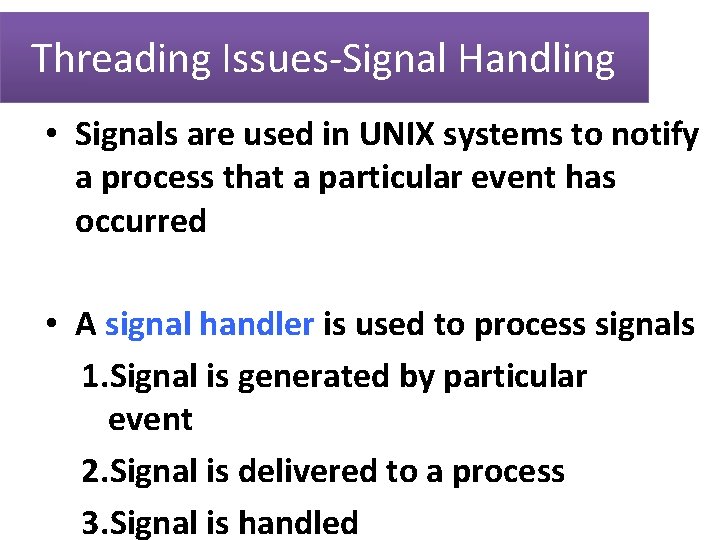 Threading Issues-Signal Handling

• Signals are used in UNIX systems to notify a process that a particular event has occurred

• A signal handler is used to process signals

1.Signal is generated by particular event

2.Signal is delivered to a process

3.Signal is handled